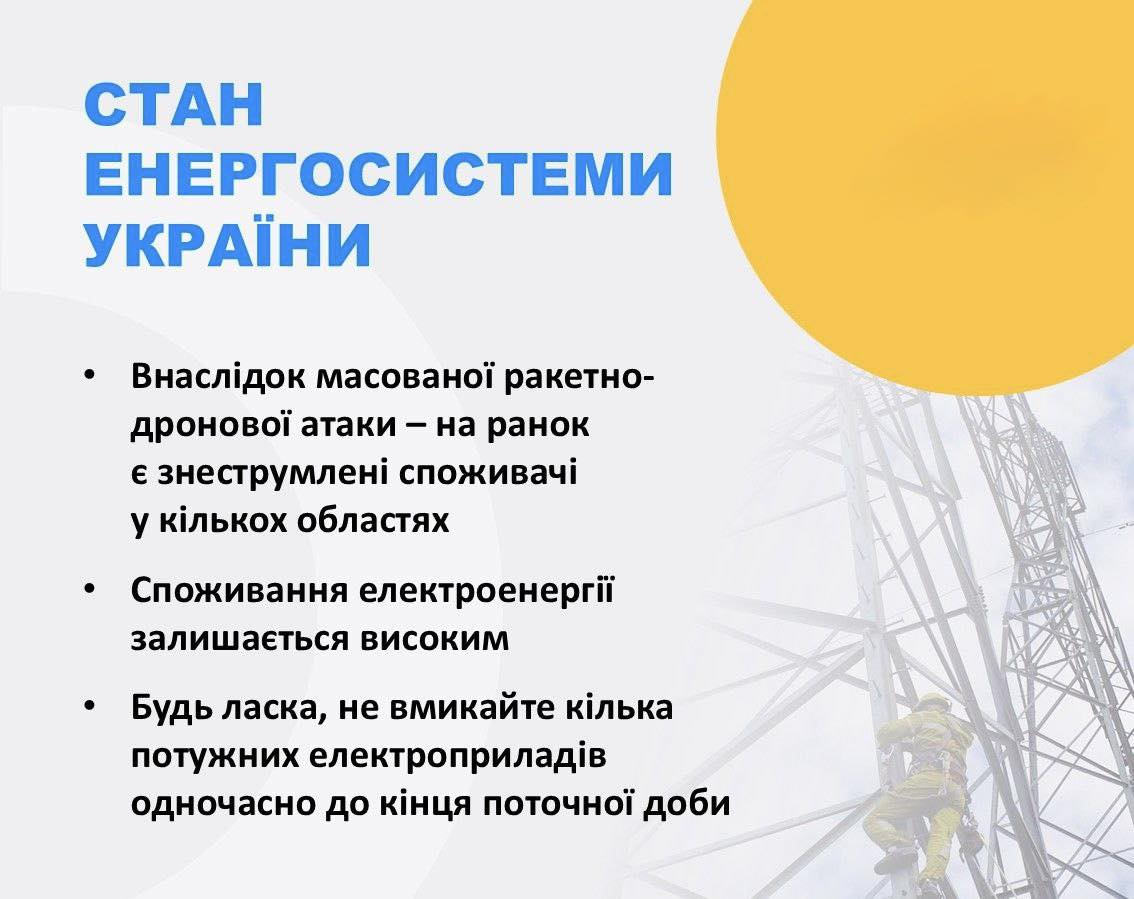 СТАН ЕНЕРГОСИСТЕМИ УКРАЇНИ

• Внаслідок масованої ракетно-дронової атаки – на ранок є знеструмлені споживачі у кількох областях

• Споживання електроенергії залишається високим

• Будь ласка, не вмикайте кілька потужних електроприладів одночасно до кінця поточної доби